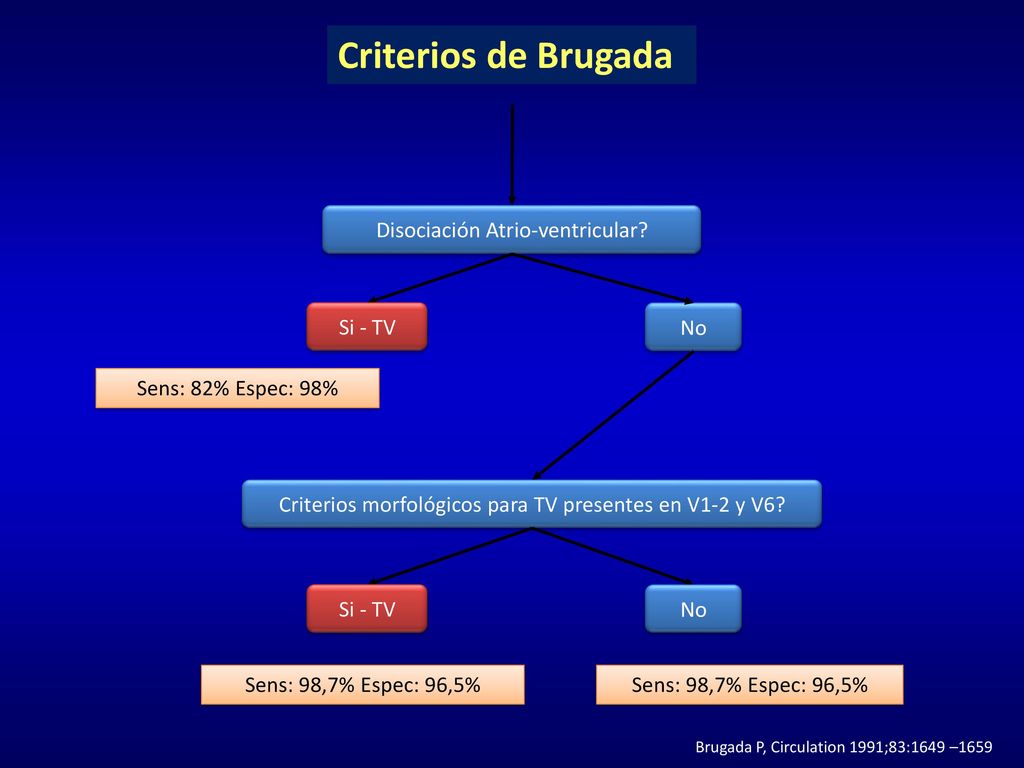 Criterios de Brugada

Disociación Atrio-ventricular?

Si - TV

No

Sens: 82% Espec: 98%

Criterios morfológicos para TV presentes en V1-2 y V6?

Si - TV

No

Sens: 98,7% Espec: 96,5%

Sens: 98,7% Espec: 96,5%

Brugada P, Circulation 1991;83:1649 –1659